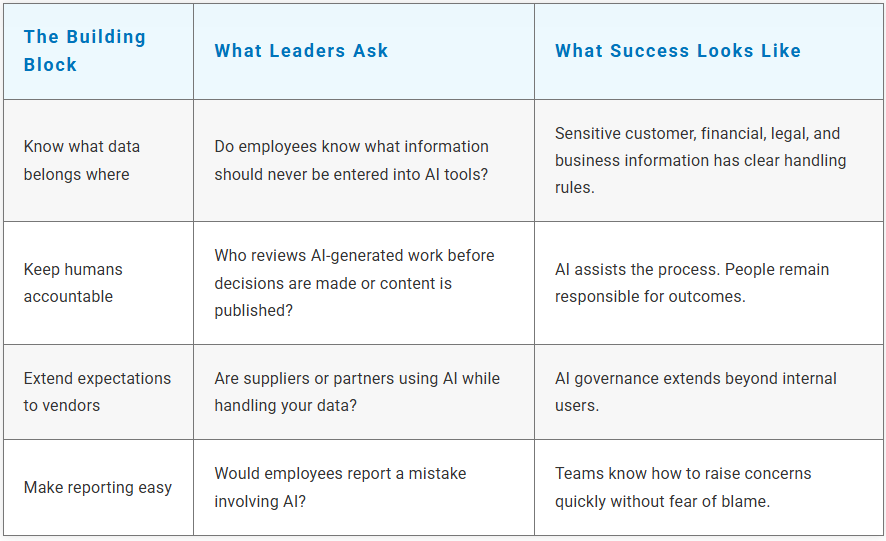 | The Building Block | What Leaders Ask | What Success Looks Like |
|---|---|---|
| Know what data belongs where | Do employees know what information should never be entered into AI tools? | Sensitive customer, financial, legal, and business information has clear handling rules. |
| Keep humans accountable | Who reviews AI-generated work before decisions are made or content is published? | AI assists the process. People remain responsible for outcomes. |
| Extend expectations to vendors | Are suppliers or partners using AI while handling your data? | AI governance extends beyond internal users. |
| Make reporting easy | Would employees report a mistake involving AI? | Teams know how to raise concerns quickly without fear of blame. |